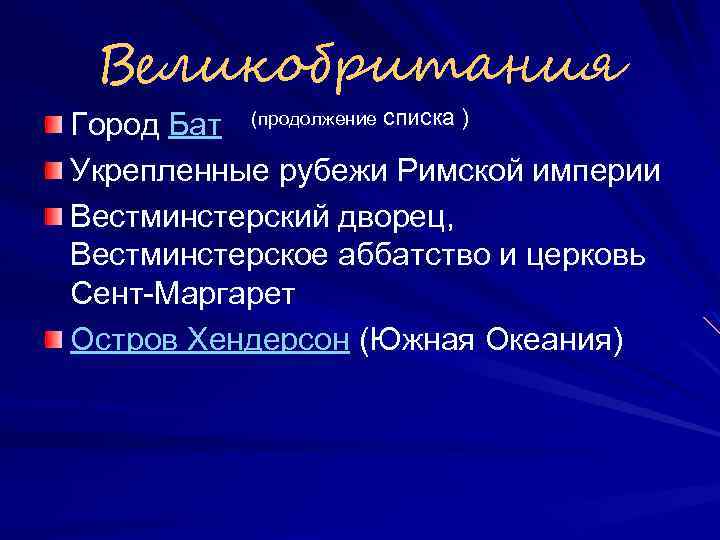 Великобритания

Город Бат (продолжение списка )

Укрепленные рубежи Римской империи

Вестминстерский дворец, Вестминстерское аббатство и церковь Сент-Маргарет

Остров Хендерсон (Южная Океания)